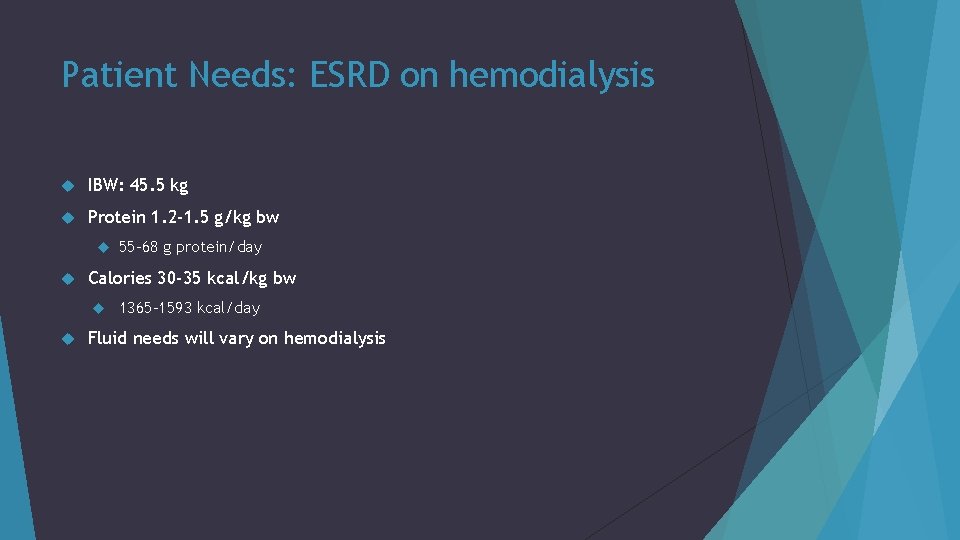 Patient Needs: ESRD on hemodialysis

IBW: 45.5 kg

Protein 1.2-1.5 g/kg bw

55-68 g protein/day

Calories 30-35 kcal/kg bw

1365-1593 kcal/day

Fluid needs will vary on hemodialysis